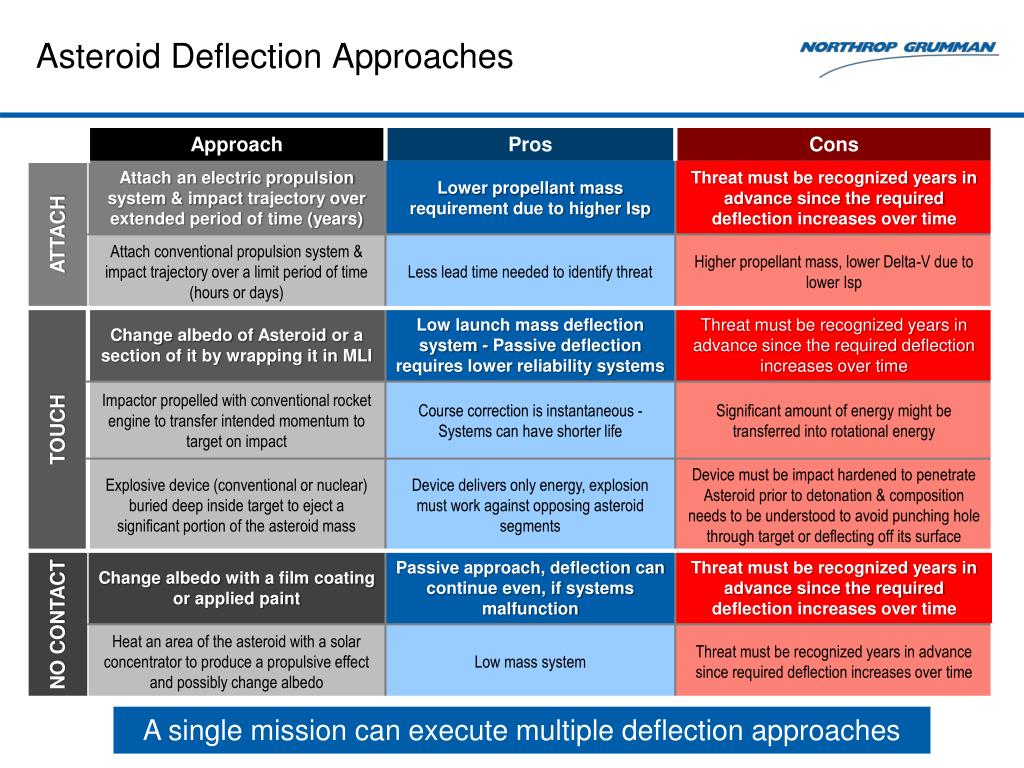 Asteroid Deflection Approaches

NORTHROP GRUMMAN

| | Approach | Pros | Cons |
|---|---|---|---|
| ATTACH | Attach an electric propulsion system & impact trajectory over extended period of time (years) | Lower propellant mass requirement due to higher Isp | Threat must be recognized years in advance since the required deflection increases over time |
| ATTACH | Attach conventional propulsion system & impact trajectory over a limit period of time (hours or days) | Less lead time needed to identify threat | Higher propellant mass, lower Delta-V due to lower Isp |
| TOUCH | Change albedo of Asteroid or a section of it by wrapping it in MLI | Low launch mass deflection system - Passive deflection requires lower reliability systems | Threat must be recognized years in advance since the required deflection increases over time |
| TOUCH | Impactor propelled with conventional rocket engine to transfer intended momentum to target on impact | Course correction is instantaneous - Systems can have shorter life | Significant amount of energy might be transferred into rotational energy |
| TOUCH | Explosive device (conventional or nuclear) buried deep inside target to eject a significant portion of the asteroid mass | Device delivers only energy, explosion must work against opposing asteroid segments | Device must be impact hardened to penetrate Asteroid prior to detonation & composition needs to be understood to avoid punching hole through target or deflecting off its surface |
| NO CONTACT | Change albedo with a film coating or applied paint | Passive approach, deflection can continue even, if systems malfunction | Threat must be recognized years in advance since the required deflection increases over time |
| NO CONTACT | Heat an area of the asteroid with a solar concentrator to produce a propulsive effect and possibly change albedo | Low mass system | Threat must be recognized years in advance since required deflection increases over time |

A single mission can execute multiple deflection approaches